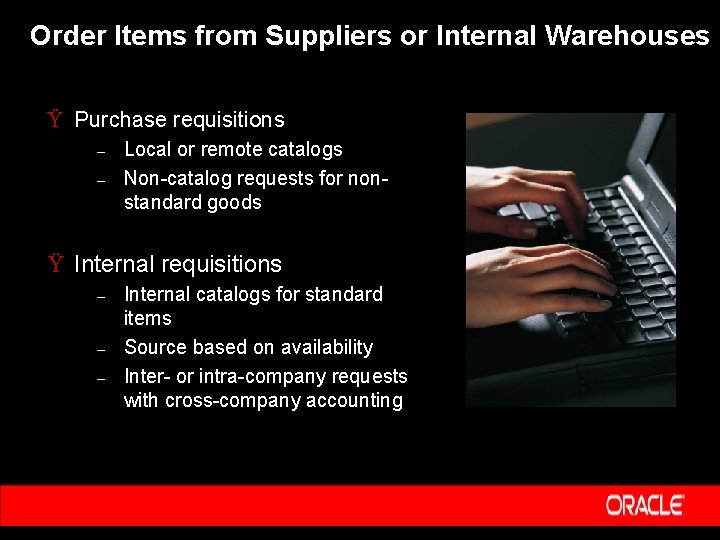 Order Items from Suppliers or Internal Warehouses

Ÿ Purchase requisitions
– Local or remote catalogs
– Non-catalog requests for non-standard goods

Ÿ Internal requisitions
– Internal catalogs for standard items
– Source based on availability
– Inter- or intra-company requests with cross-company accounting

ORACLE